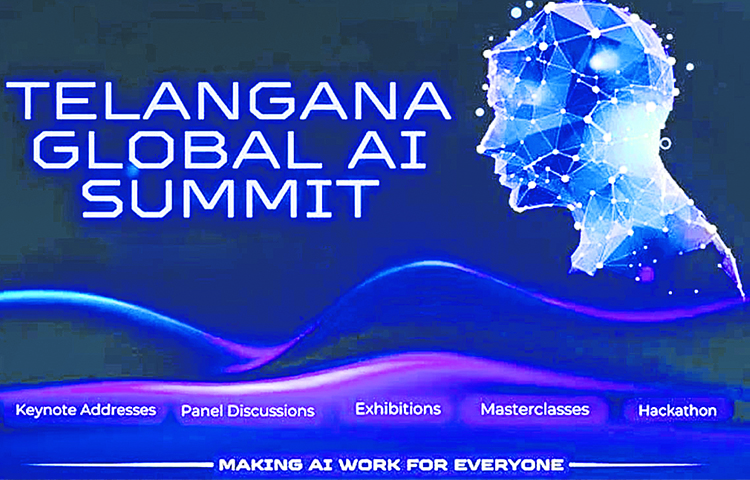 TELANGANA
GLOBAL AI
SUMMIT

Keynote Addresses

Panel Discussions

Exhibitions

Masterclasses

Hackathon

MAKING AI WORK FOR EVERYONE